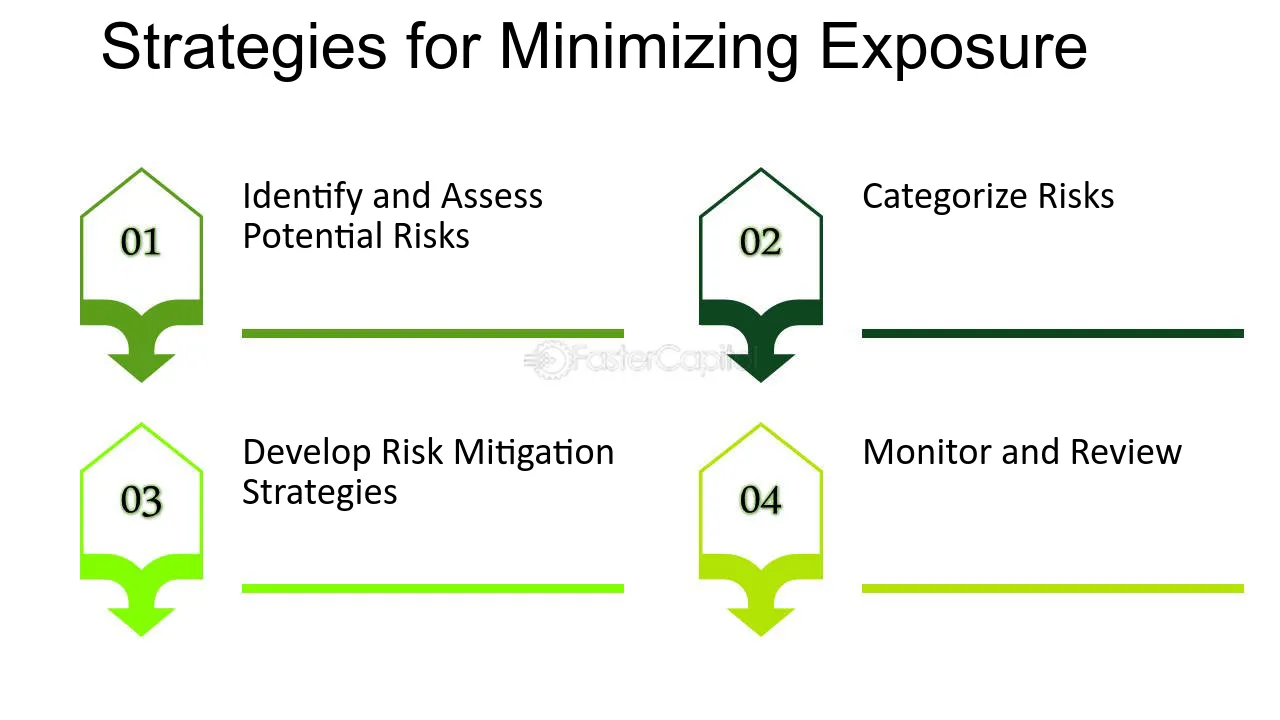 Strategies for Minimizing Exposure

01

Identify and Assess Potential Risks

02

Categorize Risks

03

Develop Risk Mitigation Strategies

04

Monitor and Review

FasterCapital